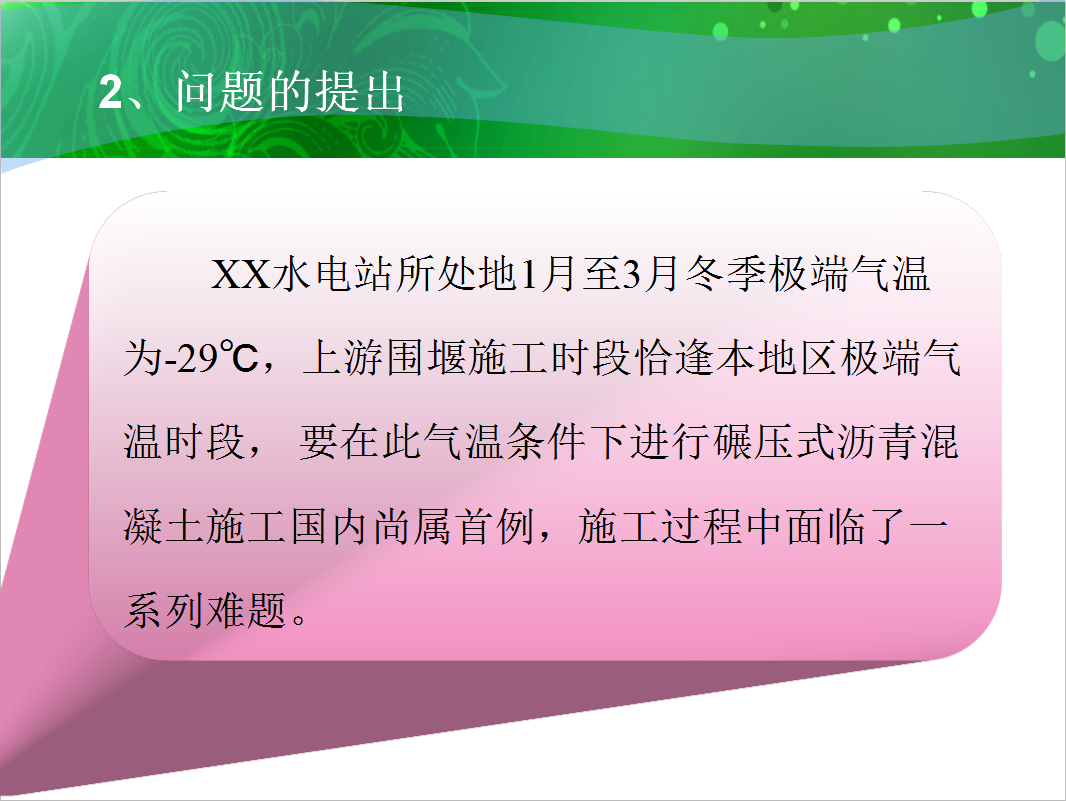 2、问题的提出

XX水电站所处地1月至3月冬季极端气温为-29℃，上游围堰施工时段恰逢本地区极端气温时段， 要在此气温条件下进行碾压式沥青混凝土施工国内尚属首例，施工过程中面临了一系列难题。